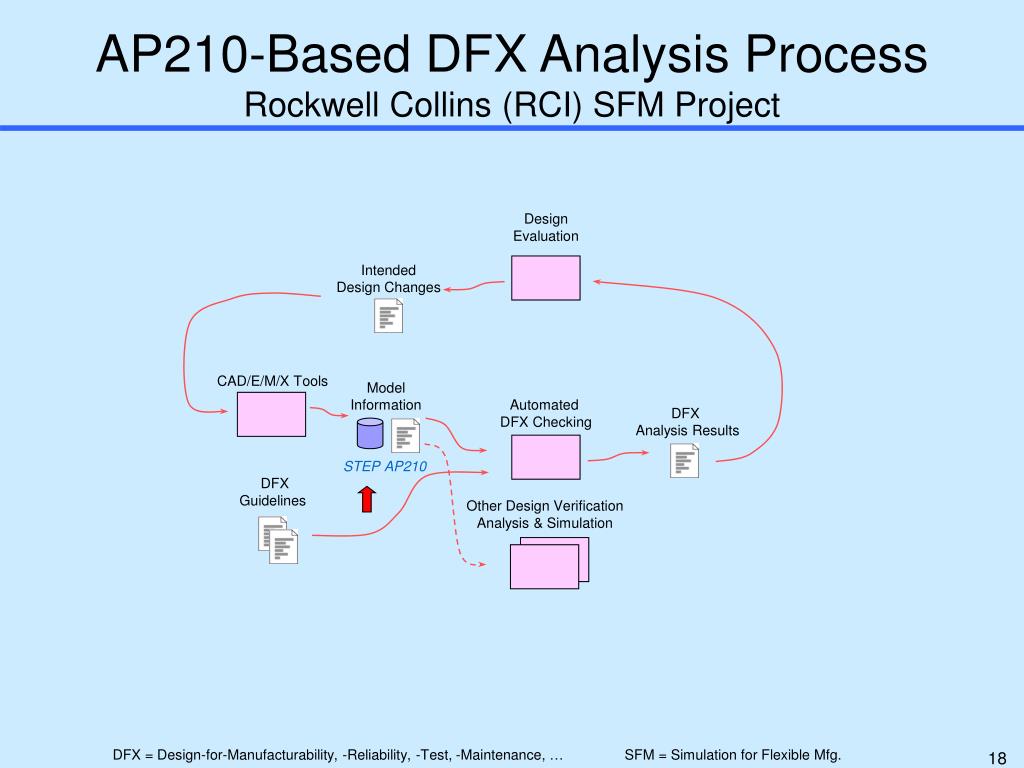 AP210-Based DFX Analysis Process
Rockwell Collins (RCI) SFM Project

Design Evaluation

Intended Design Changes

CAD/E/M/X Tools

Model Information

STEP AP210

Automated DFX Checking

DFX Analysis Results

DFX Guidelines

Other Design Verification Analysis & Simulation

DFX = Design-for-Manufacturability, -Reliability, -Test, -Maintenance, …

SFM = Simulation for Flexible Mfg.

18